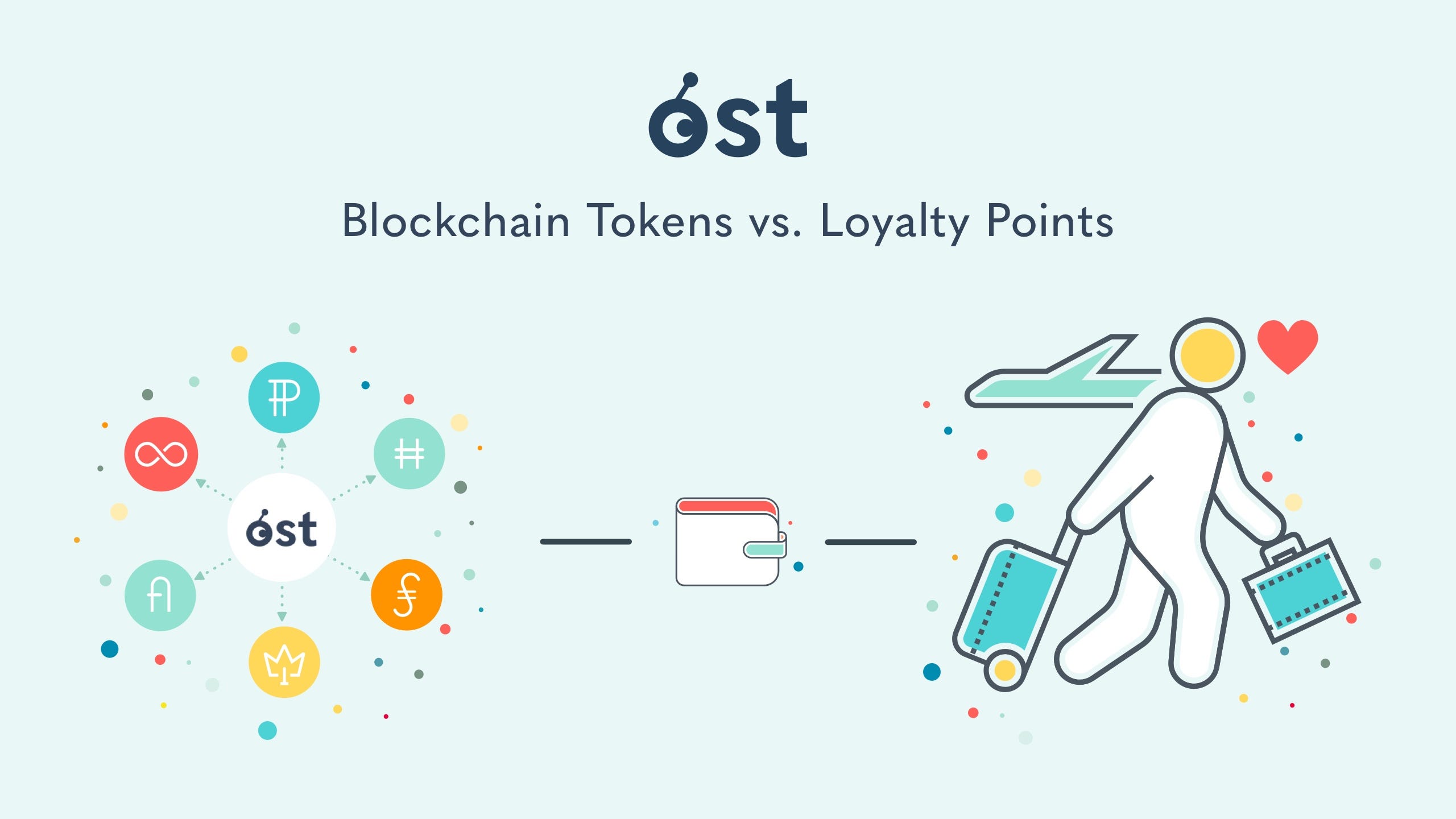 ost

Blockchain Tokens vs. Loyalty Points

ost